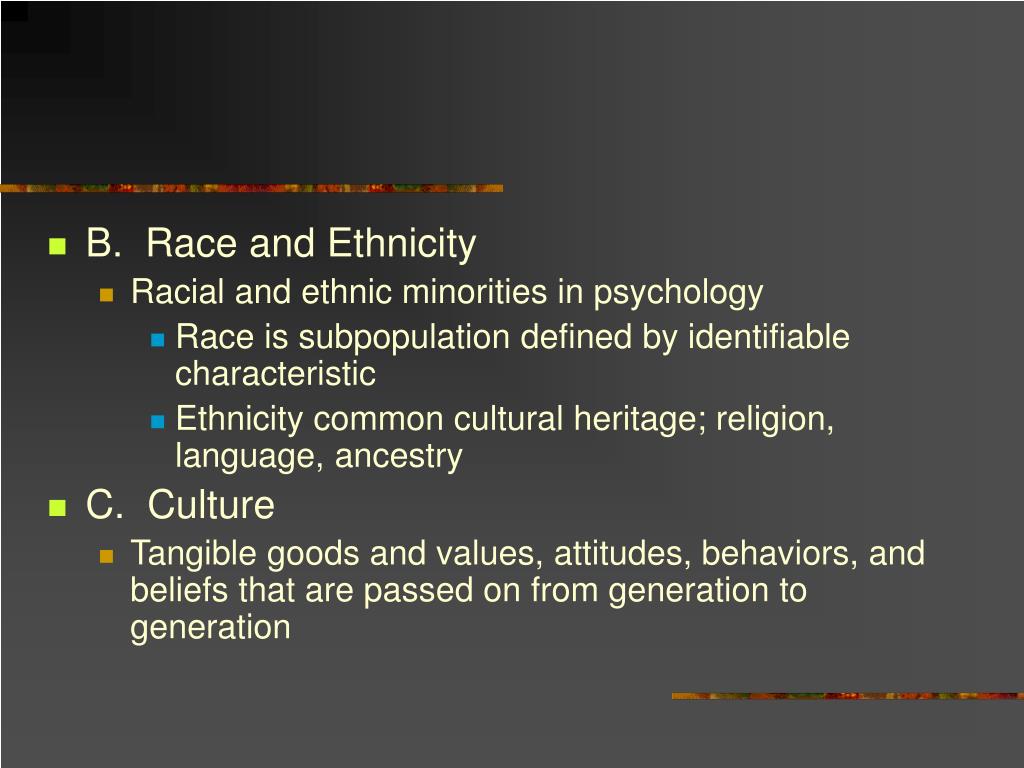 B. Race and Ethnicity

Racial and ethnic minorities in psychology

Race is subpopulation defined by identifiable characteristic

Ethnicity common cultural heritage; religion, language, ancestry

C. Culture

Tangible goods and values, attitudes, behaviors, and beliefs that are passed on from generation to generation